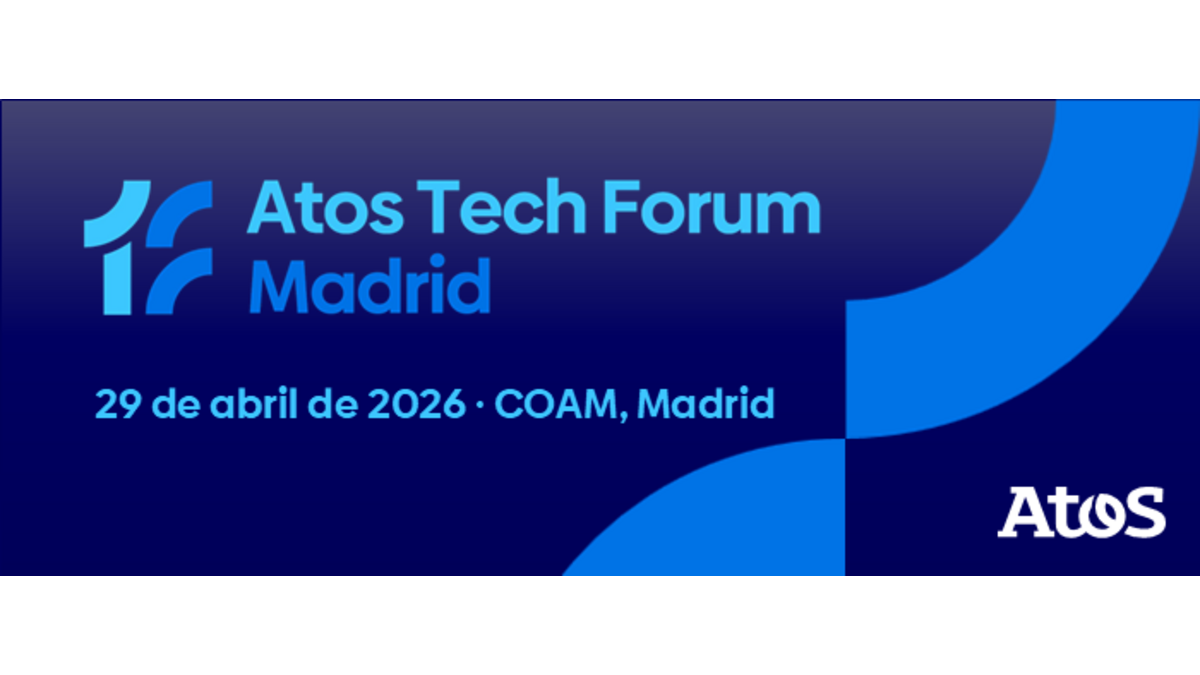 Atos Tech Forum
Madrid

29 de abril de 2026 · COAM, Madrid

Atos